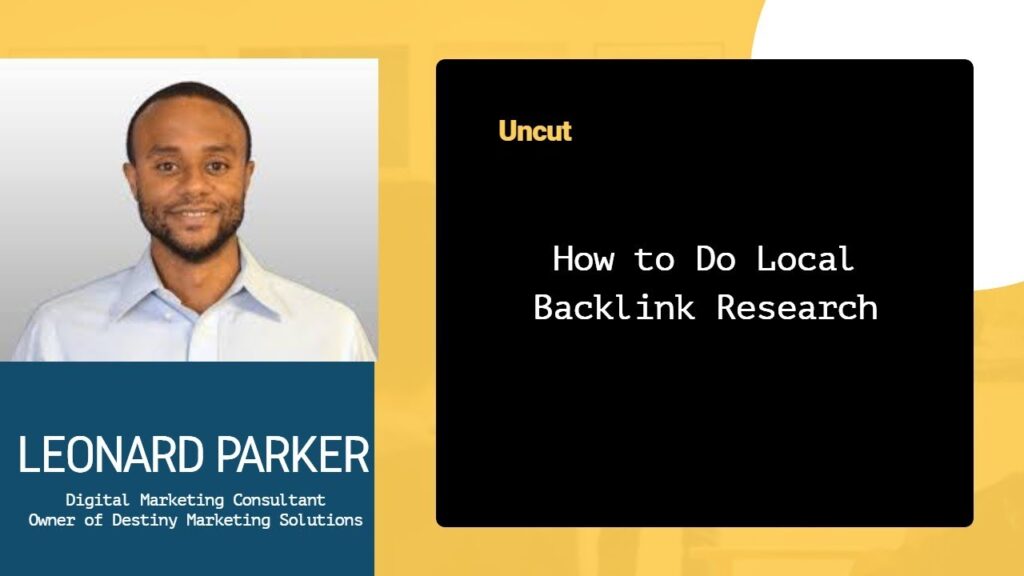 LEONARD PARKER
Digital Marketing Consultant
Owner of Destiny Marketing Solutions

Uncut

How to Do Local Backlink Research